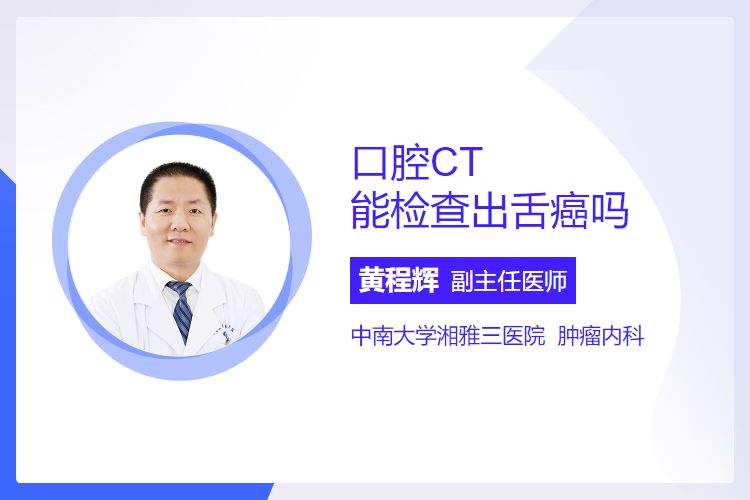 口腔CT
能检查出舌癌吗

黄程辉 副主任医师

中南大学湘雅三医院 肿瘤内科